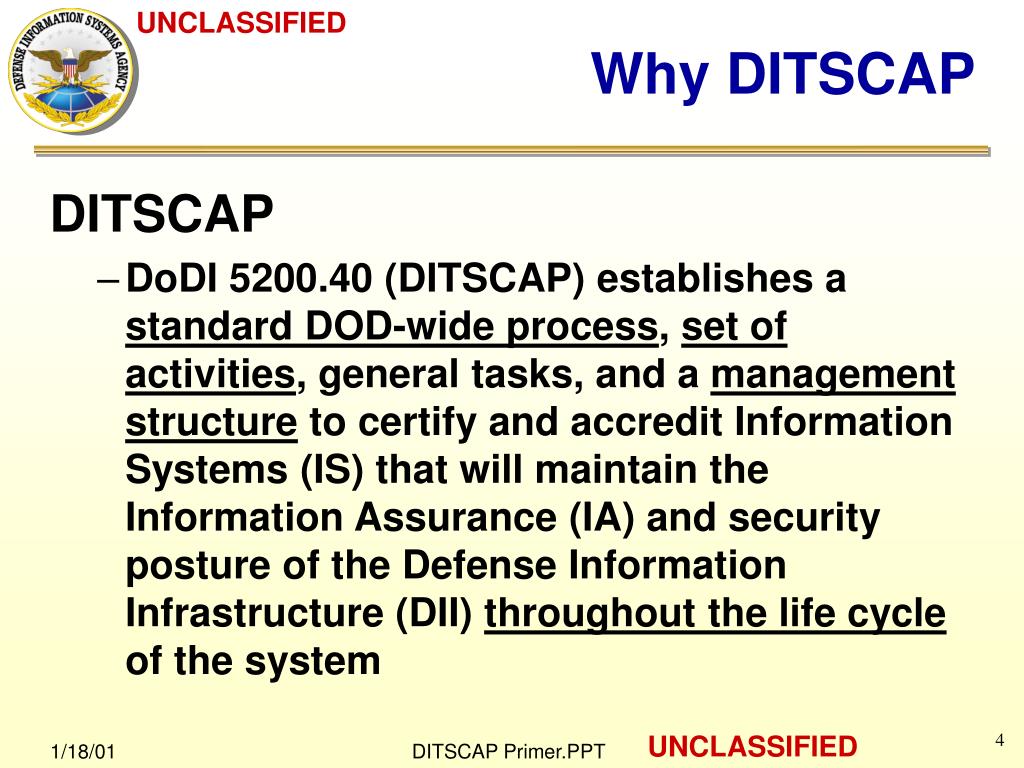 DEFENSE INFORMATION SYSTEMS AGENCY

UNCLASSIFIED

Why DITSCAP

DITSCAP

– DoDI 5200.40 (DITSCAP) establishes a standard DOD-wide process, set of activities, general tasks, and a management structure to certify and accredit Information Systems (IS) that will maintain the Information Assurance (IA) and security posture of the Defense Information Infrastructure (DII) throughout the life cycle of the system

1/18/01

DITSCAP Primer.PPT

UNCLASSIFIED

4